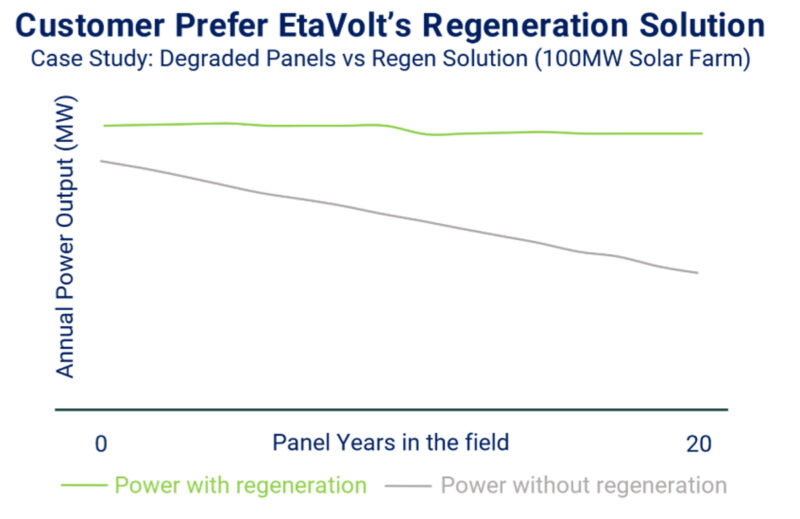 Customer Prefer EtaVolt's Regeneration Solution
Case Study: Degraded Panels vs Regen Solution (100MW Solar Farm)

Annual Power Output (MW)

0
Panel Years in the field
20

Power with regeneration
Power without regeneration